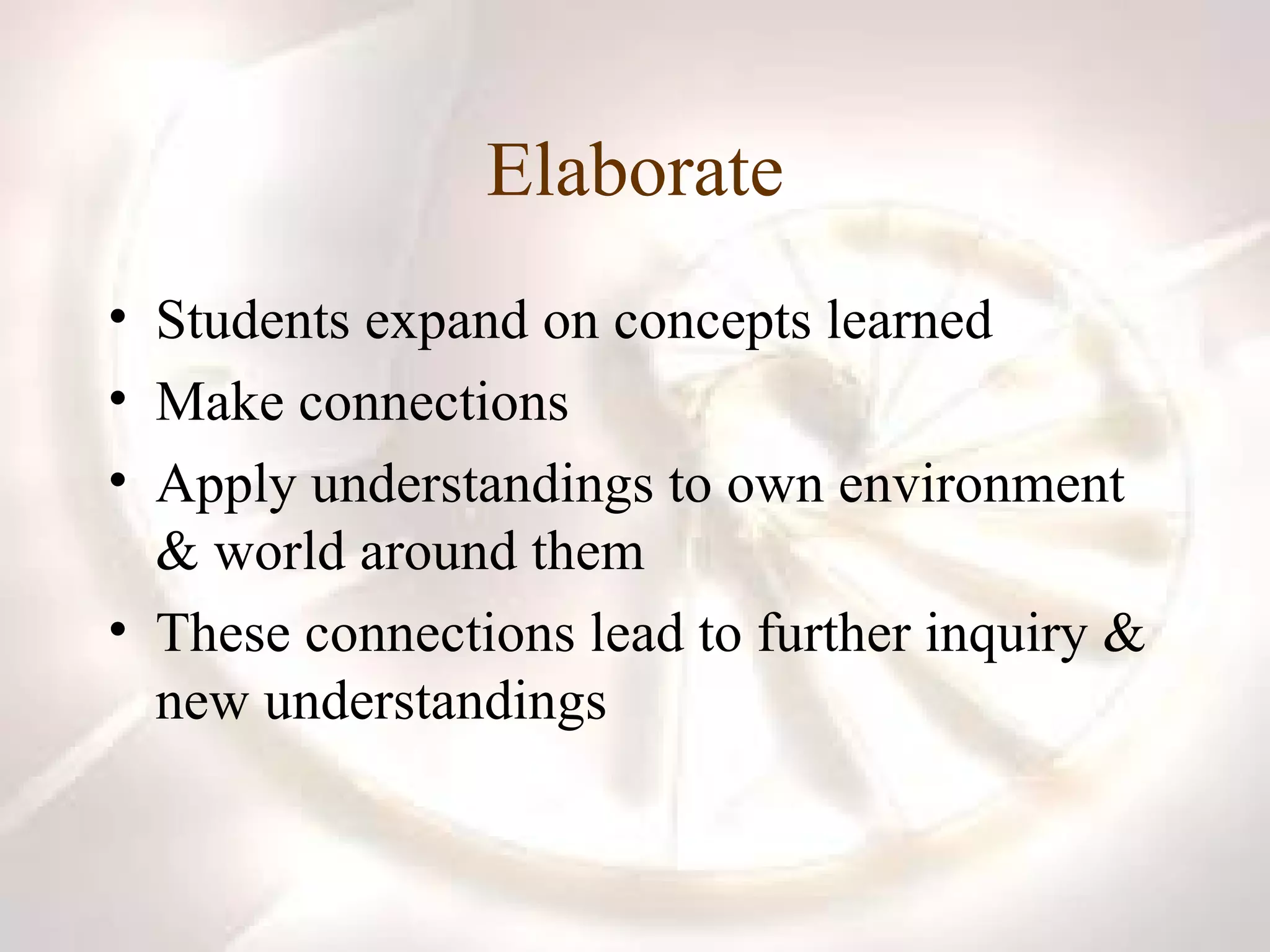 Elaborate

• Students expand on concepts learned
• Make connections
• Apply understandings to own environment & world around them
• These connections lead to further inquiry & new understandings